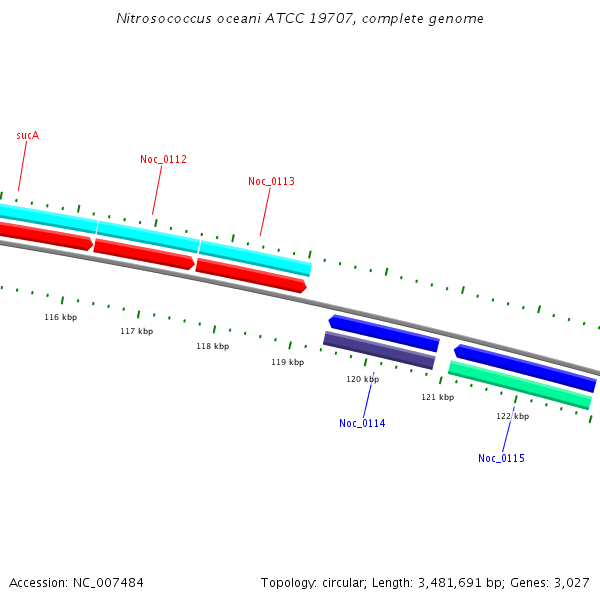 Nitrosococcus oceani ATCC 19707, complete genome

sucA

Noc_0112

Noc_0113

116 kbp

117 kbp

118 kbp

119 kbp

120 kbp

121 kbp

122 kbp

Noc_0114

Noc_0115

Accession: NC_007484

Topology: circular; Length: 3,481,691 bp; Genes: 3,027